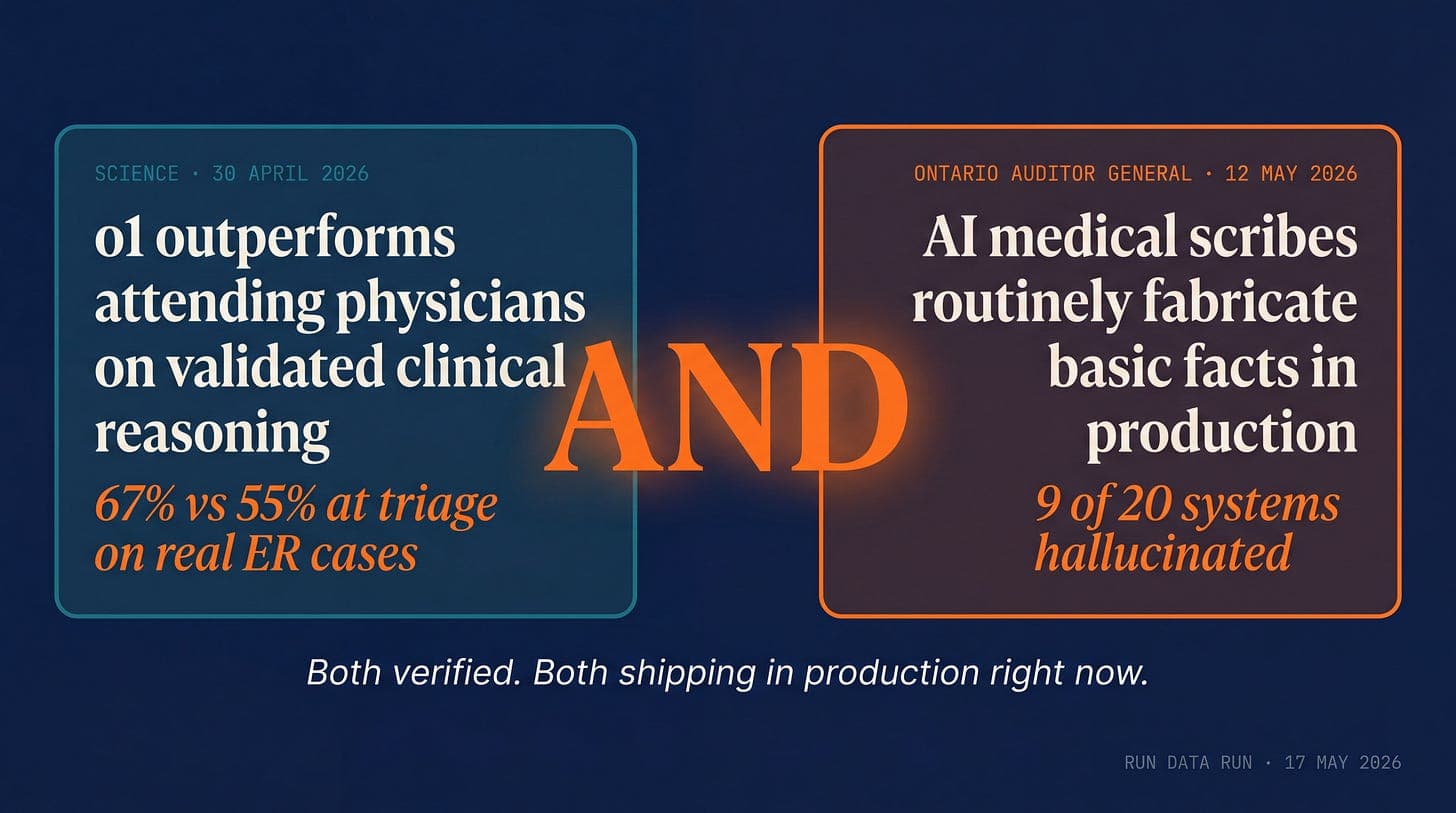 SCIENCE · 30 APRIL 2026

o1 outperforms attending physicians on validated clinical reasoning

67% vs 55% at triage on real ER cases

AND

ONTARIO AUDITOR GENERAL · 12 MAY 2026

AI medical scribes routinely fabricate basic facts in production

9 of 20 systems hallucinated

Both verified. Both shipping in production right now.

RUN DATA RUN · 17 MAY 2026